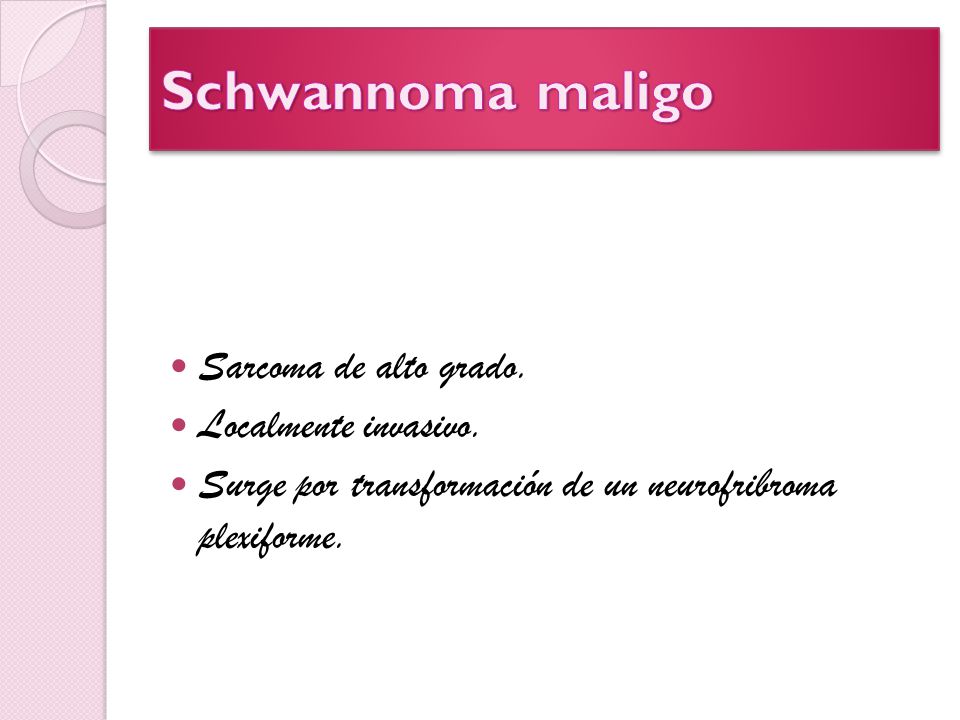 Schwannoma maligo

- Sarcoma de alto grado.
- Localmente invasivo.
- Surge por transformación de un neurofribroma plexiforme.